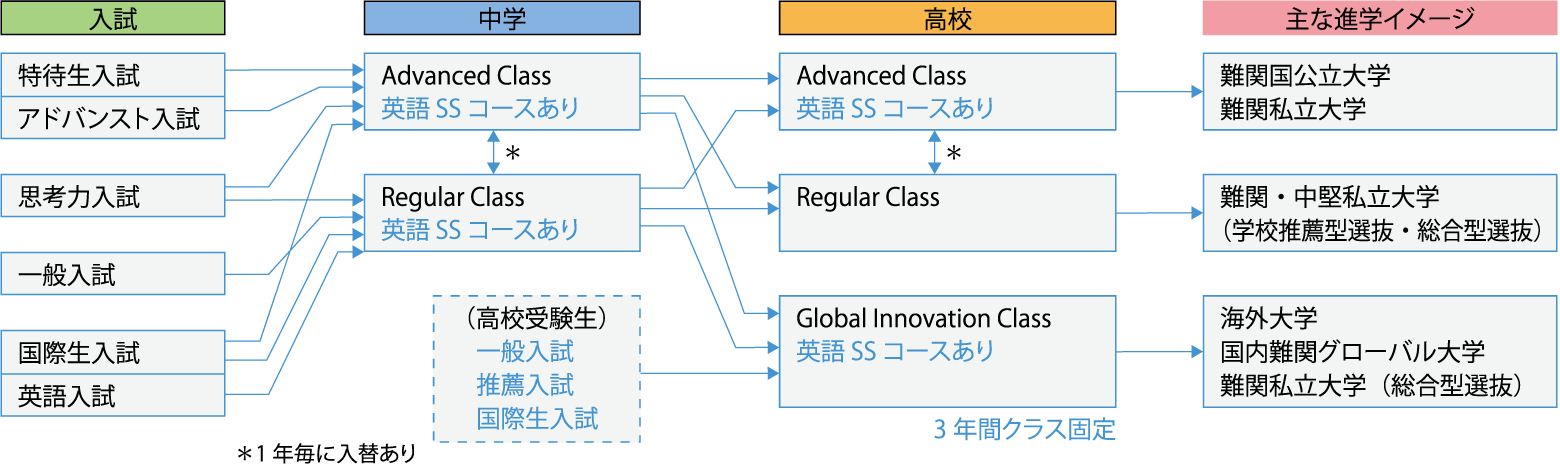 入試

特待生入試
アドバンスト入試

思考力入試

一般入試

国際生入試
英語入試

中学

Advanced Class
英語 SS コースあり

＊

Regular Class
英語 SS コースあり

（高校受験生）
一般入試
推薦入試
国際生入試

＊1 年毎に入替あり

高校

Advanced Class
英語 SS コースあり

＊

Regular Class

Global Innovation Class
英語 SS コースあり

3 年間クラス固定

主な進学イメージ

難関国公立大学
難関私立大学

難関・中堅私立大学
（学校推薦型選抜・総合型選抜）

海外大学
国内難関グローバル大学
難関私立大学（総合型選抜）